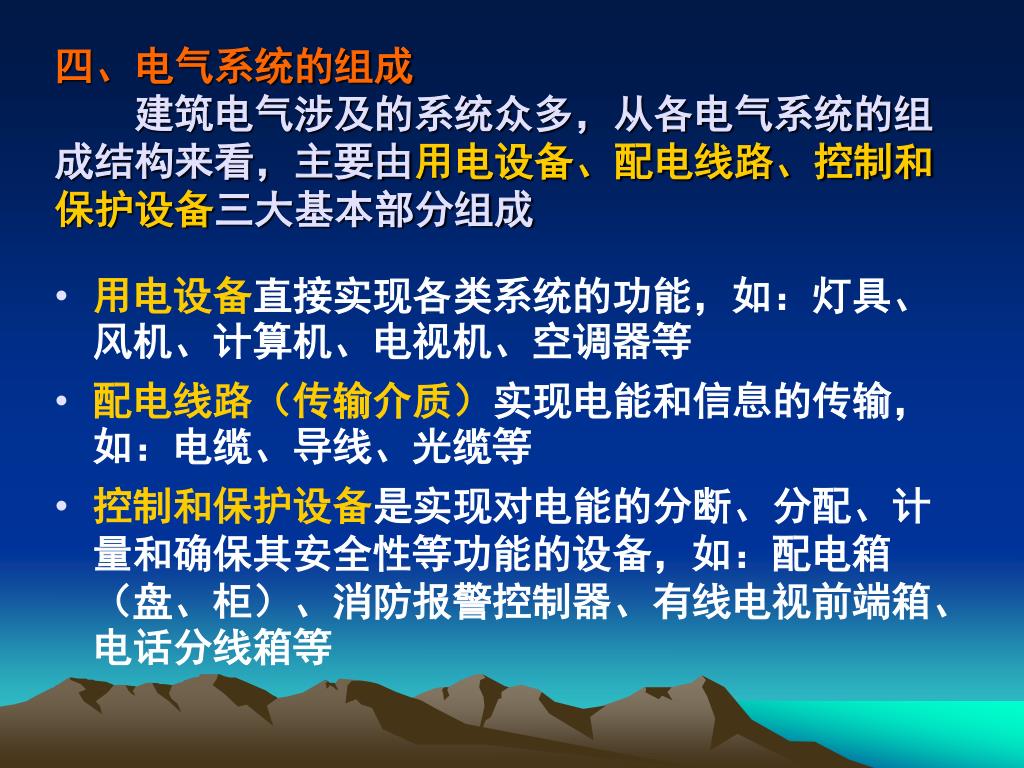 四、电气系统的组成

建筑电气涉及的系统众多，从各电气系统的组成结构来看，主要由用电设备、配电线路、控制和保护设备三大基本部分组成

• 用电设备直接实现各类系统的功能，如：灯具、风机、计算机、电视机、空调器等

• 配电线路（传输介质）实现电能和信息的传输，如：电缆、导线、光缆等

• 控制和保护设备是实现对电能的分断、分配、计量和确保其安全性等功能的设备，如：配电箱（盘、柜）、消防报警控制器、有线电视前端箱、电话分线箱等